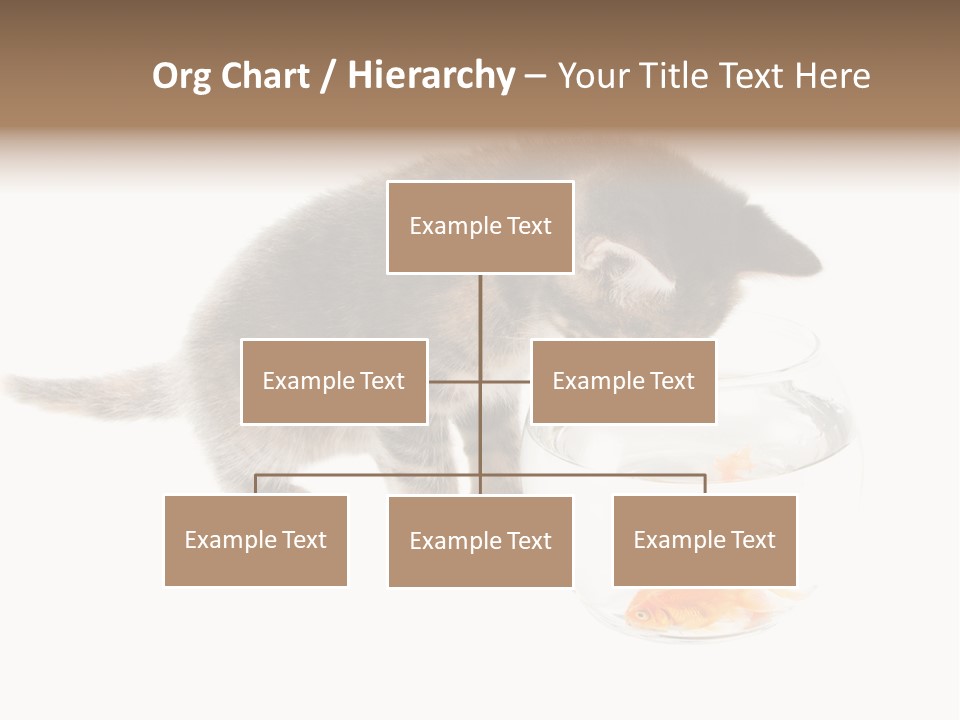 Org Chart / Hierarchy – Your Title Text Here

Example Text

Example Text

Example Text

Example Text

Example Text

Example Text